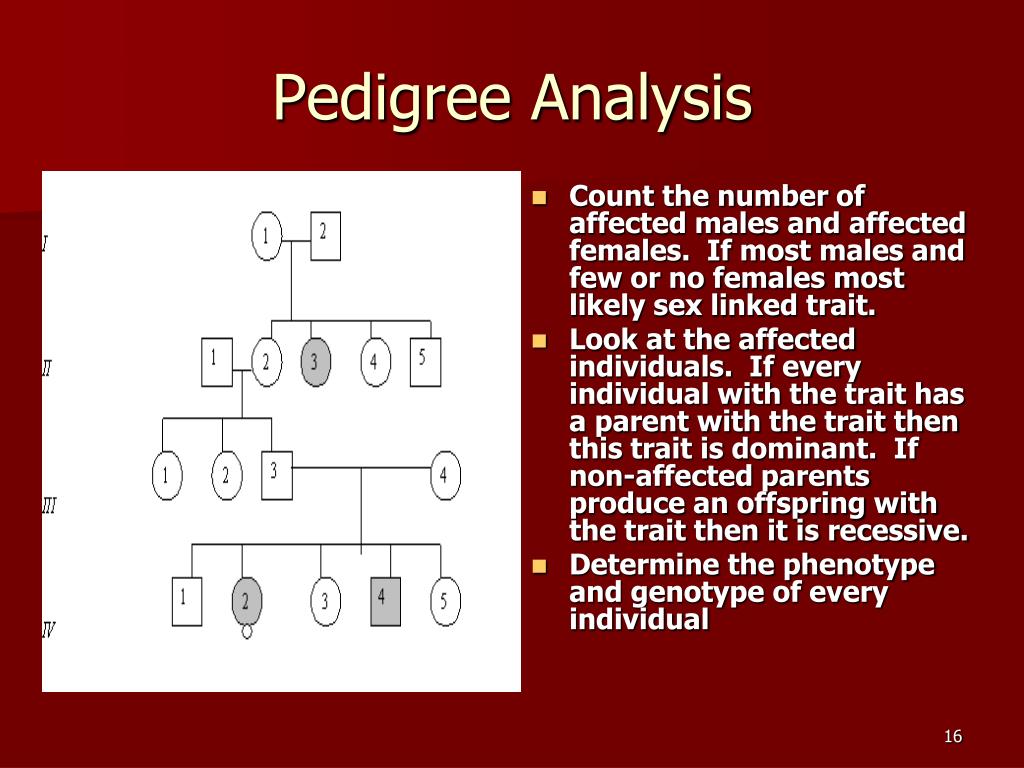 Pedigree Analysis

I
1 2

II
1 2 3 4 5

III
1 2 3 4

IV
1 2 3 4 5

- Count the number of affected males and affected females. If most males and few or no females most likely sex linked trait.
- Look at the affected individuals. If every individual with the trait has a parent with the trait then this trait is dominant. If non-affected parents produce an offspring with the trait then it is recessive.
- Determine the phenotype and genotype of every individual

16